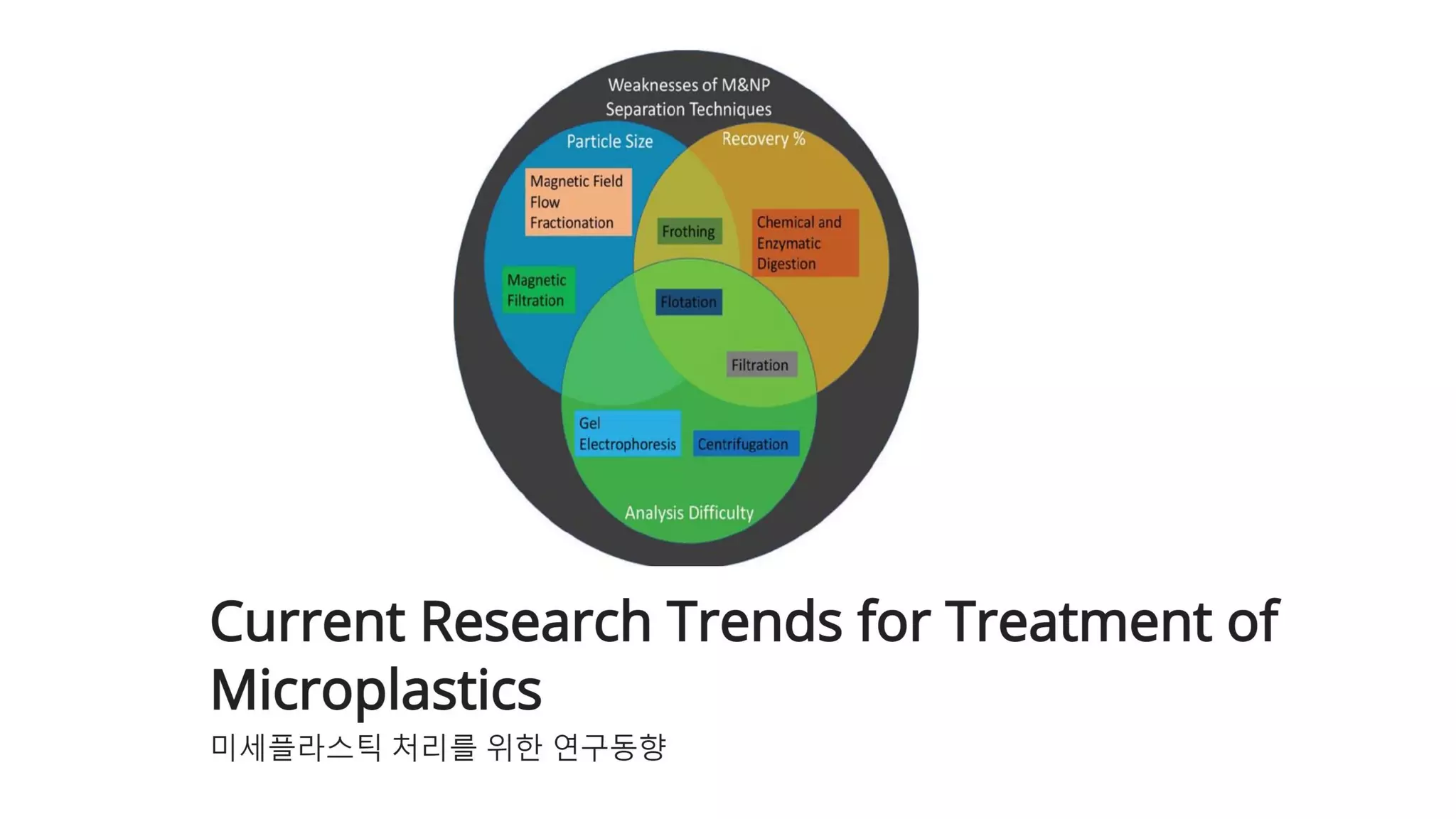 Weaknesses of M&NP Separation Techniques

Particle Size

Recovery %

Magnetic Field Flow Fractionation

Frothing

Chemical and Enzymatic Digestion

Magnetic Filtration

Flotation

Filtration

Gel Electrophoresis

Centrifugation

Analysis Difficulty

Current Research Trends for Treatment of Microplastics

미세플라스틱 처리를 위한 연구동향